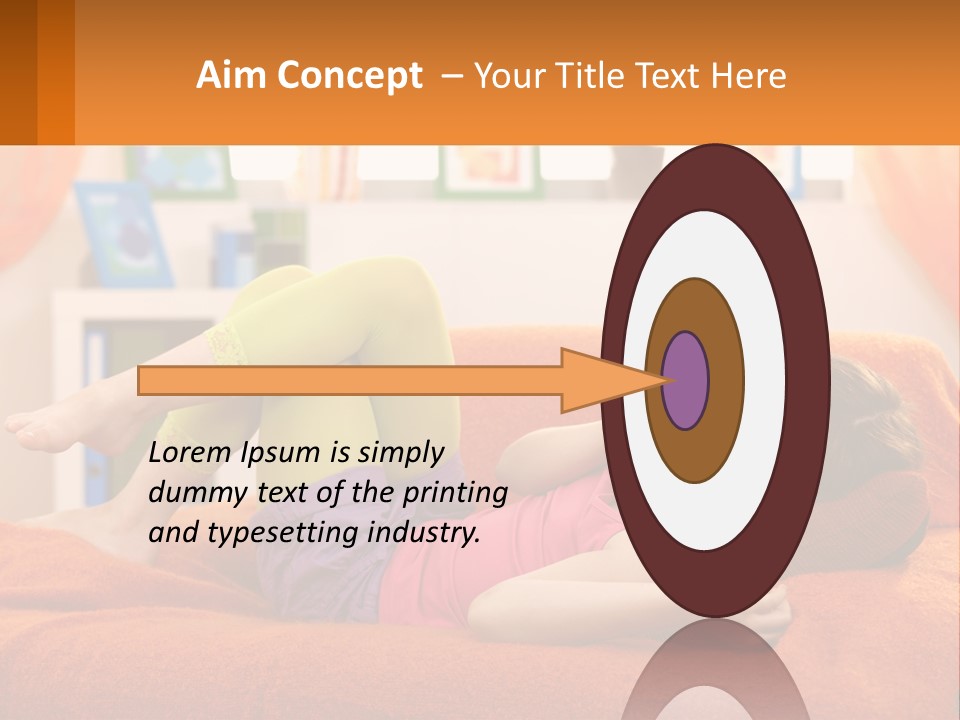 Aim Concept – Your Title Text Here

Lorem Ipsum is simply dummy text of the printing and typesetting industry.